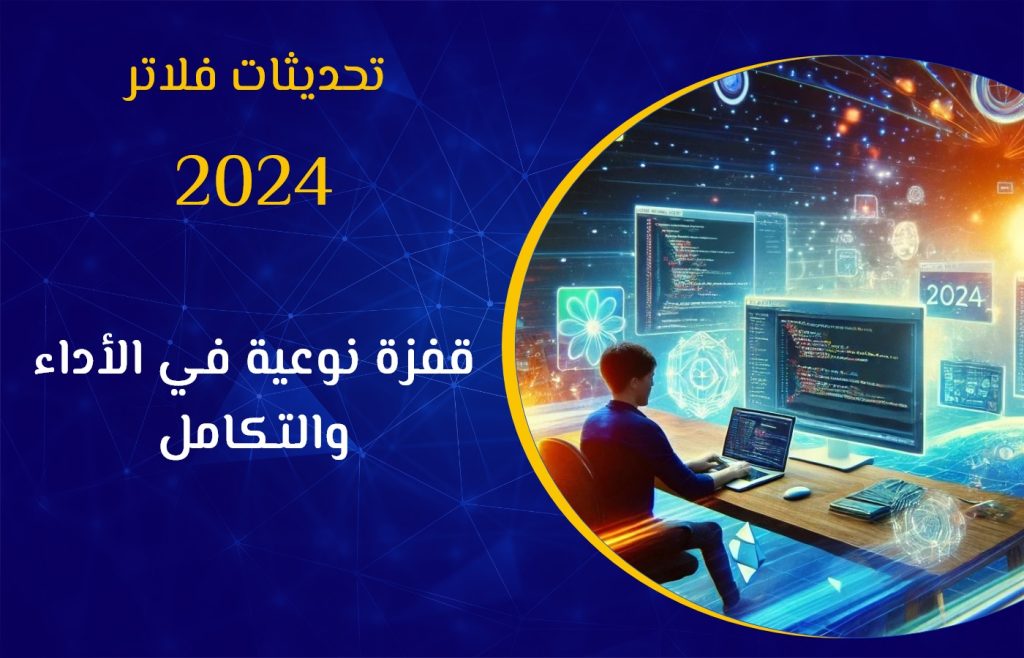 تحديثات فلاتر

2024

قفزة نوعية في الأداء والتكامل

2024